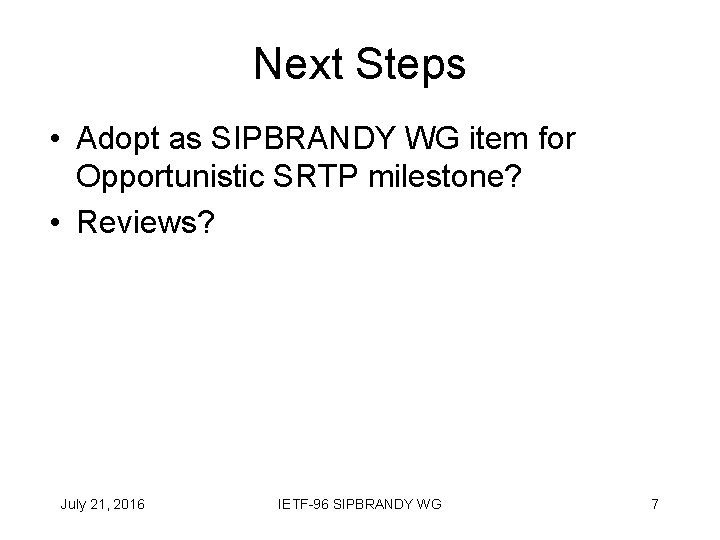 Next Steps

• Adopt as SIPBRANDY WG item for Opportunistic SRTP milestone?
• Reviews?

July 21, 2016

IETF-96 SIPBRANDY WG

7